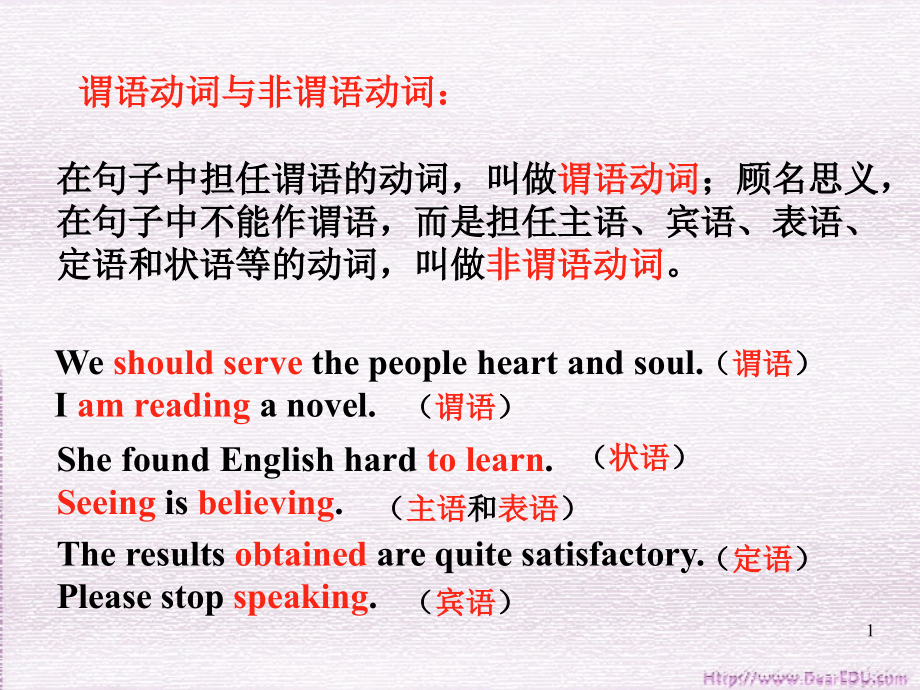 谓语动词与非谓语动词：

在句子中担任谓语的动词，叫做谓语动词；顾名思义，在句子中不能作谓语，而是担任主语、宾语、表语、定语和状语等的动词，叫做非谓语动词。

We should serve the people heart and soul.（谓语）
I am reading a novel. （谓语）

She found English hard to learn. （状语）
Seeing is believing. （主语和表语）

The results obtained are quite satisfactory.（定语）
Please stop speaking. （宾语）

1

Http://www.DearEDU.com